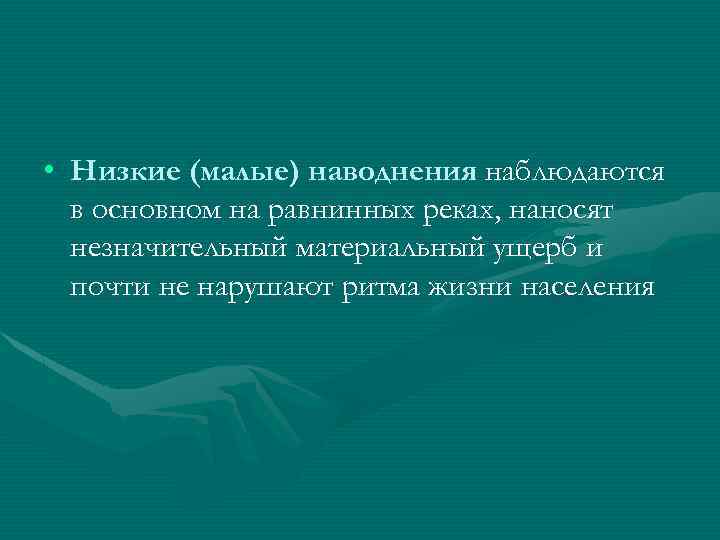 • Низкие (малые) наводнения наблюдаются в основном на равнинных реках, наносят незначительный материальный ущерб и почти не нарушают ритма жизни населения